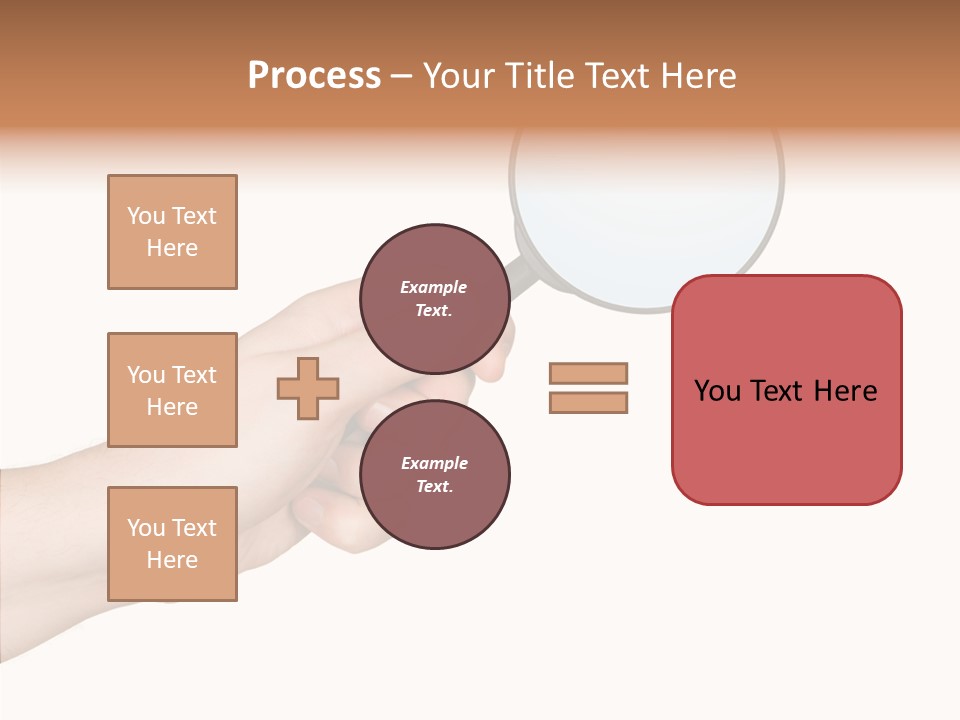 Process – Your Title Text Here

You Text Here

You Text Here

You Text Here

Example Text.

Example Text.

You Text Here